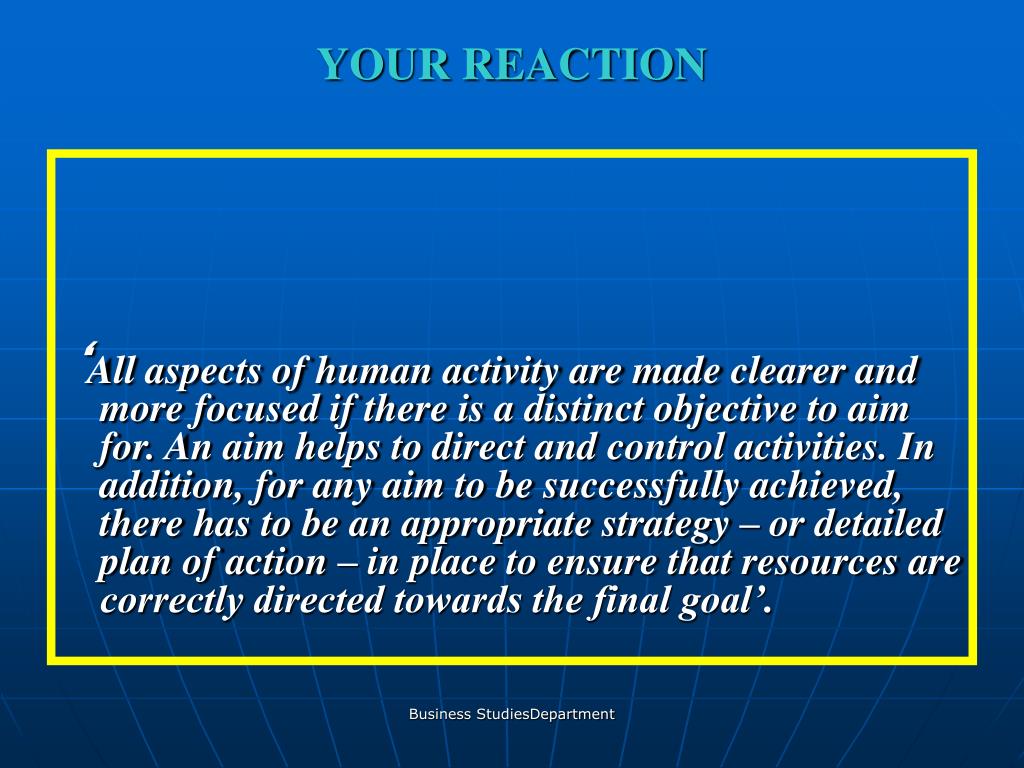 YOUR REACTION

‘All aspects of human activity are made clearer and more focused if there is a distinct objective to aim for. An aim helps to direct and control activities. In addition, for any aim to be successfully achieved, there has to be an appropriate strategy – or detailed plan of action – in place to ensure that resources are correctly directed towards the final goal’.

Business StudiesDepartment